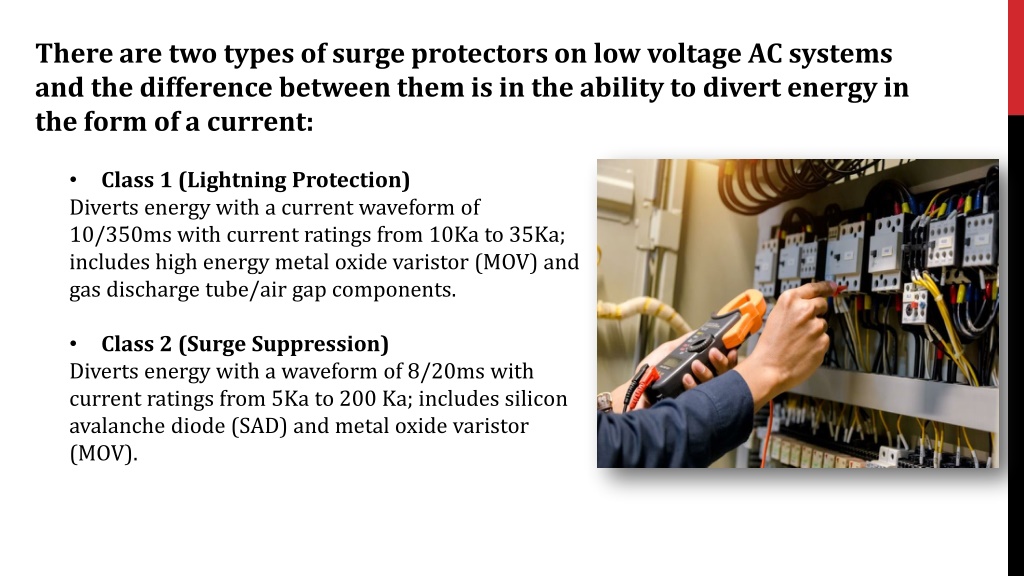 There are two types of surge protectors on low voltage AC systems and the difference between them is in the ability to divert energy in the form of a current:

• Class 1 (Lightning Protection)
Diverts energy with a current waveform of 10/350ms with current ratings from 10Ka to 35Ka; includes high energy metal oxide varistor (MOV) and gas discharge tube/air gap components.

• Class 2 (Surge Suppression)
Diverts energy with a waveform of 8/20ms with current ratings from 5Ka to 200 Ka; includes silicon avalanche diode (SAD) and metal oxide varistor (MOV).